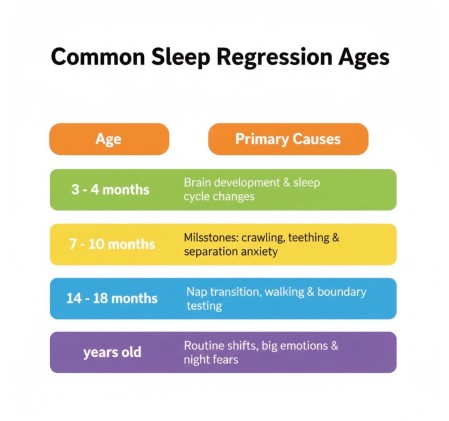 Common Sleep Regression Ages

| Age | Primary Causes |
|---|---|
| 3 - 4 months | Brain development & sleep cycle changes |
| 7 - 10 months | Milsstones: crawling, teething & separation anxiety |
| 14 - 18 months | Nap transition, walking & boundary testing |
| years old | Routine shifts, big emotions & night fears |